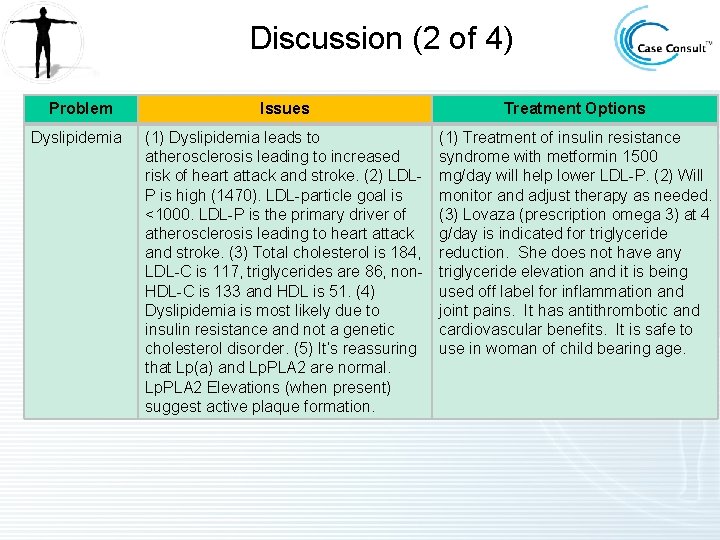 Discussion (2 of 4)

Case Consult™

| Problem | Issues | Treatment Options |
|---|---|---|
| Dyslipidemia | (1) Dyslipidemia leads to atherosclerosis leading to increased risk of heart attack and stroke. (2) LDL-P is high (1470). LDL-particle goal is <1000. LDL-P is the primary driver of atherosclerosis leading to heart attack and stroke. (3) Total cholesterol is 184, LDL-C is 117, triglycerides are 86, non-HDL-C is 133 and HDL is 51. (4) Dyslipidemia is most likely due to insulin resistance and not a genetic cholesterol disorder. (5) It's reassuring that Lp(a) and LpPLA2 are normal. LpPLA2 Elevations (when present) suggest active plaque formation. | (1) Treatment of insulin resistance syndrome with metformin 1500 mg/day will help lower LDL-P. (2) Will monitor and adjust therapy as needed. (3) Lovaza (prescription omega 3) at 4 g/day is indicated for triglyceride reduction. She does not have any triglyceride elevation and it is being used off label for inflammation and joint pains. It has antithrombotic and cardiovascular benefits. It is safe to use in woman of child bearing age. |